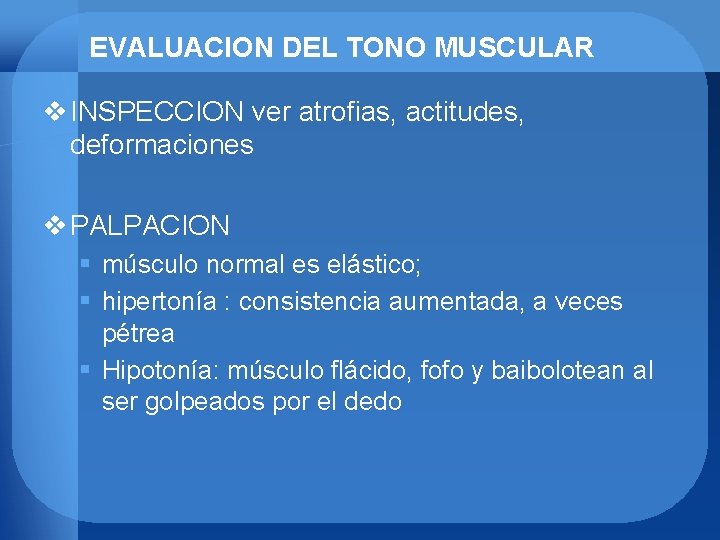 EVALUACION DEL TONO MUSCULAR

❖ INSPECCION ver atrofias, actitudes, deformaciones

❖ PALPACION
▪ músculo normal es elástico;
▪ hipertonía : consistencia aumentada, a veces pétrea
▪ Hipotonía: músculo flácido, fofo y baibolotean al ser golpeados por el dedo